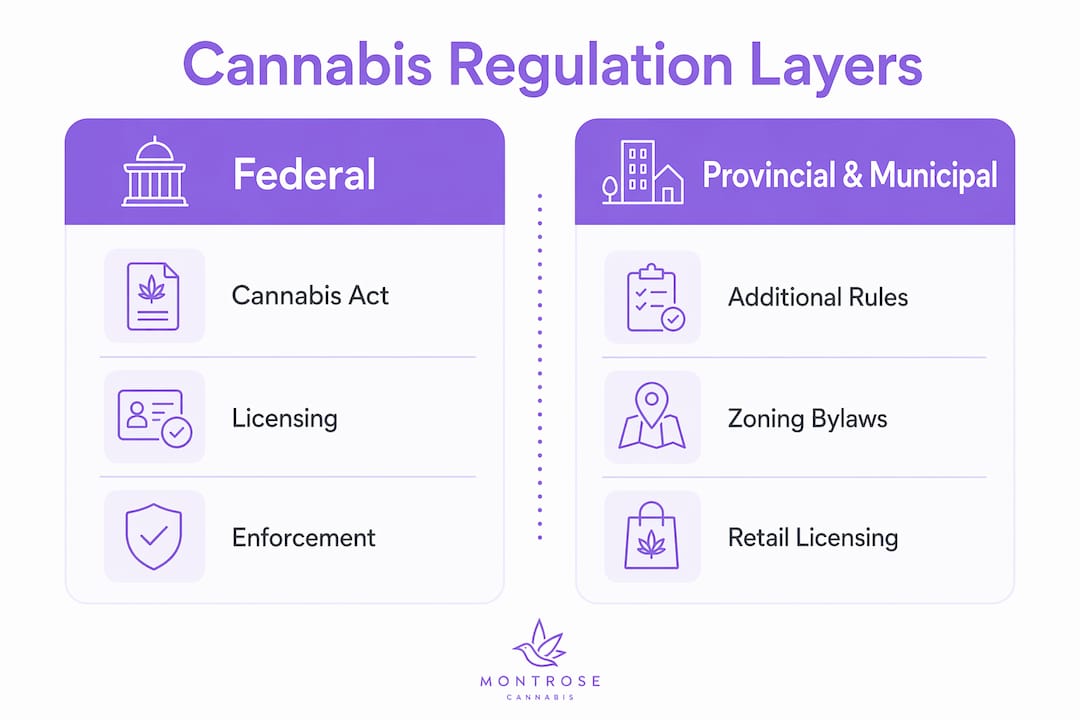 Cannabis Regulation Layers

Federal

Cannabis Act

Licensing

Enforcement

Provincial & Municipal

Additional Rules

Zoning Bylaws

Retail Licensing

MONTROSE
CANNABIS